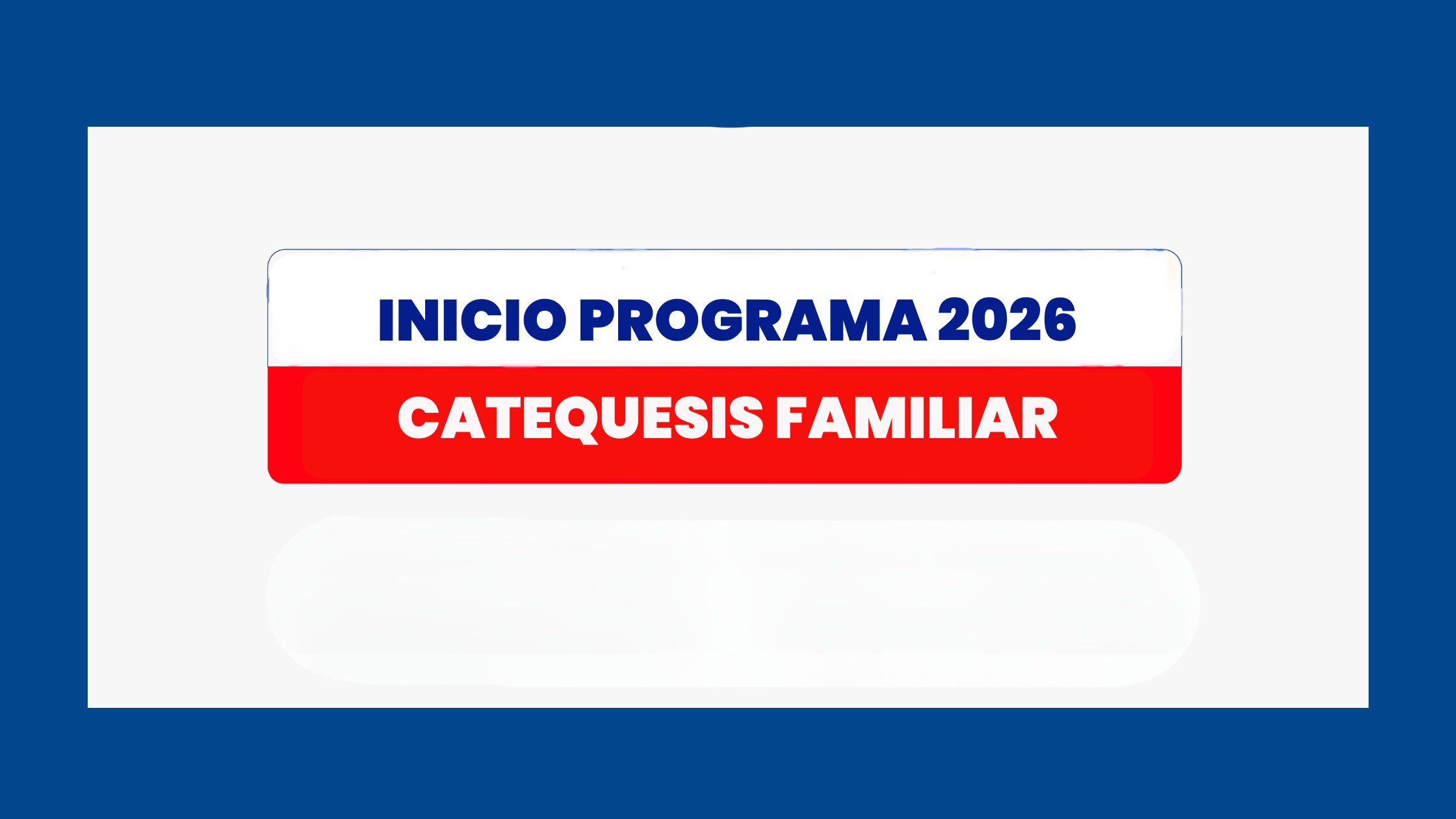 INICIO PROGRAMA 2026

CATEQUESIS FAMILIAR